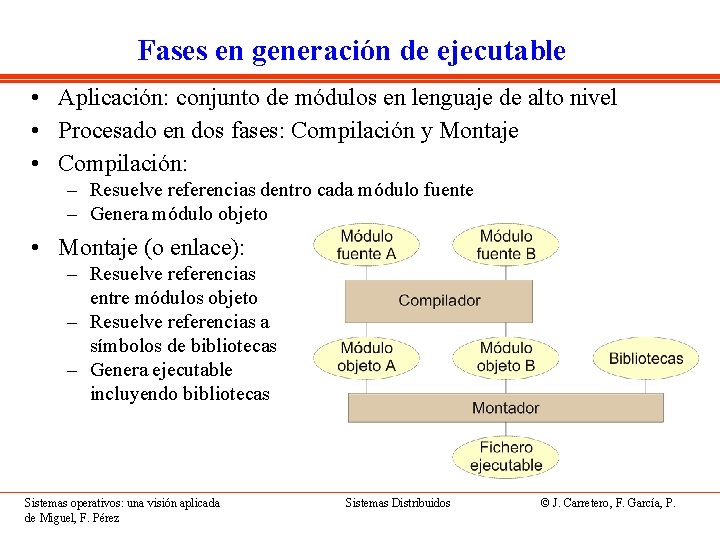 Fases en generación de ejecutable

• Aplicación: conjunto de módulos en lenguaje de alto nivel
• Procesado en dos fases: Compilación y Montaje
• Compilación:
– Resuelve referencias dentro cada módulo fuente
– Genera módulo objeto
• Montaje (o enlace):
– Resuelve referencias entre módulos objeto
– Resuelve referencias a símbolos de bibliotecas
– Genera ejecutable incluyendo bibliotecas

Módulo fuente A
Módulo fuente B
Compilador
Módulo objeto A
Módulo objeto B
Bibliotecas
Montador
Fichero ejecutable

Sistemas operativos: una visión aplicada
Sistemas Distribuidos
© J. Carretero, F. García, P. de Miguel, F. Pérez